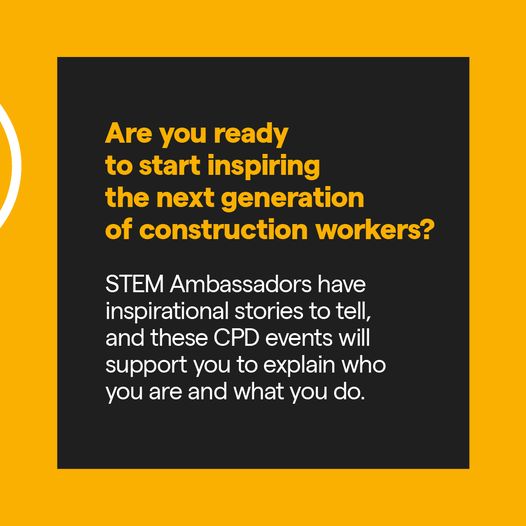 Are you ready to start inspiring the next generation of construction workers?

STEM Ambassadors have inspirational stories to tell, and these CPD events will support you to explain who you are and what you do.